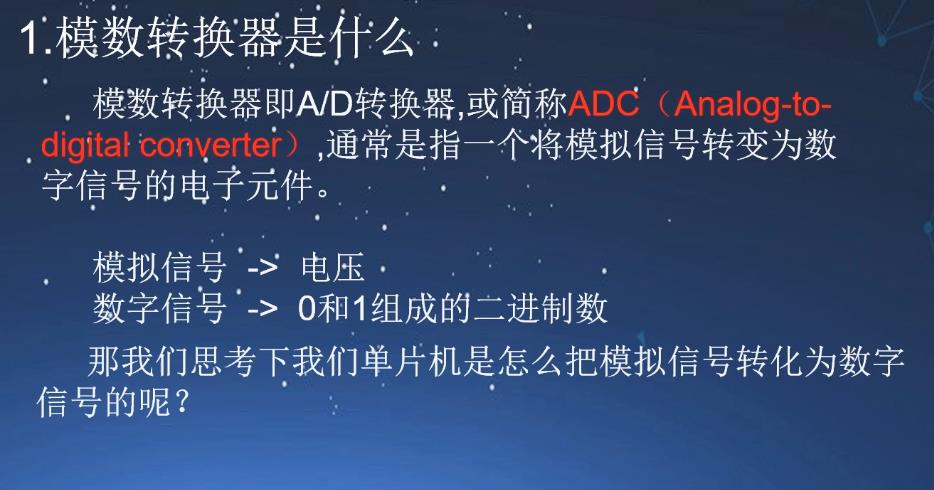 1.模数转换器是什么

模数转换器即A/D转换器,或简称ADC（Analog-to-digital converter）,通常是指一个将模拟信号转变为数字信号的电子元件。

模拟信号 -> 电压
数字信号 -> 0和1组成的二进制数

那我们思考下我们单片机是怎么把模拟信号转化为数字信号的呢？